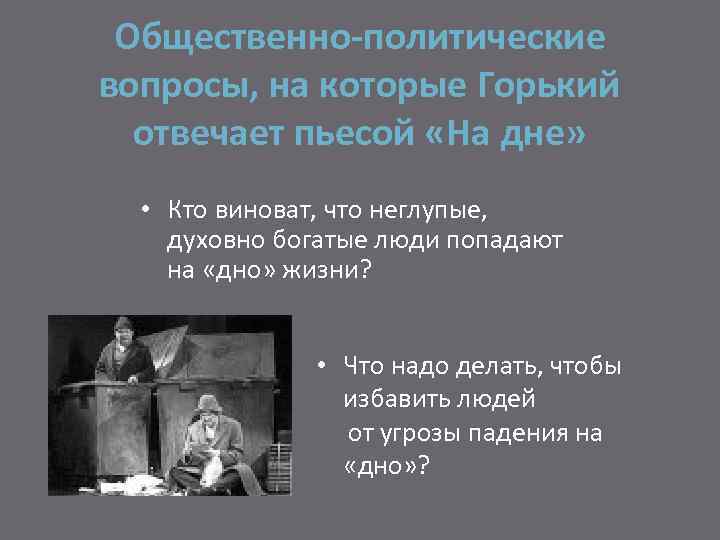 Общественно-политические вопросы, на которые Горький отвечает пьесой «На дне»

• Кто виноват, что неглупые, духовно богатые люди попадают на «дно» жизни?

• Что надо делать, чтобы избавить людей от угрозы падения на «дно»?